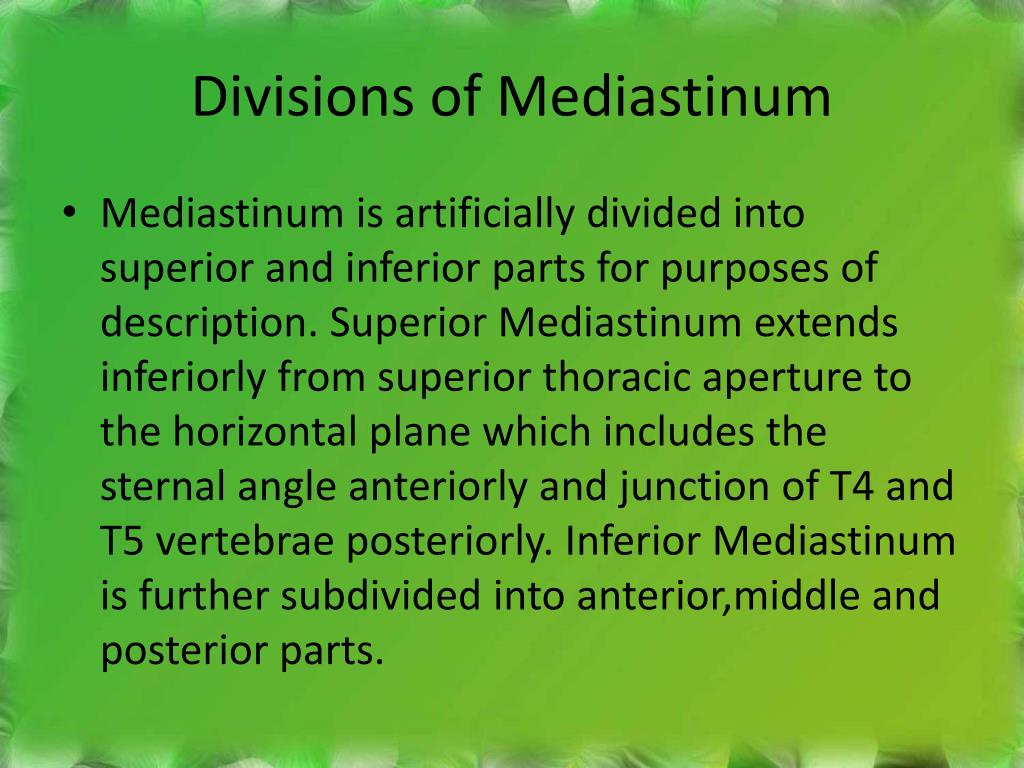 Divisions of Mediastinum

• Mediastinum is artificially divided into superior and inferior parts for purposes of description. Superior Mediastinum extends inferiorly from superior thoracic aperture to the horizontal plane which includes the sternal angle anteriorly and junction of T4 and T5 vertebrae posteriorly. Inferior Mediastinum is further subdivided into anterior,middle and posterior parts.